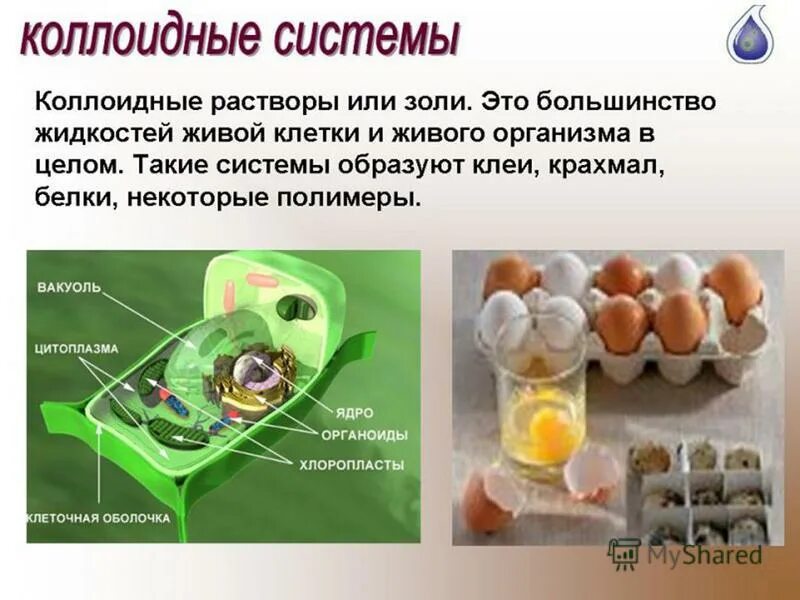 коллоидные системы

Коллоидные растворы или золи. Это большинство жидкостей живой клетки и живого организма в целом. Такие системы образуют клеи, крахмал, белки, некоторые полимеры.

ВАКУОЛЬ
ЦИТОПЛАЗМА
ЯДРО
ОРГАНОИДЫ
ХЛОРОПЛАСТЫ
КЛЕТОЧНАЯ ОБОЛОЧКА

MyShared